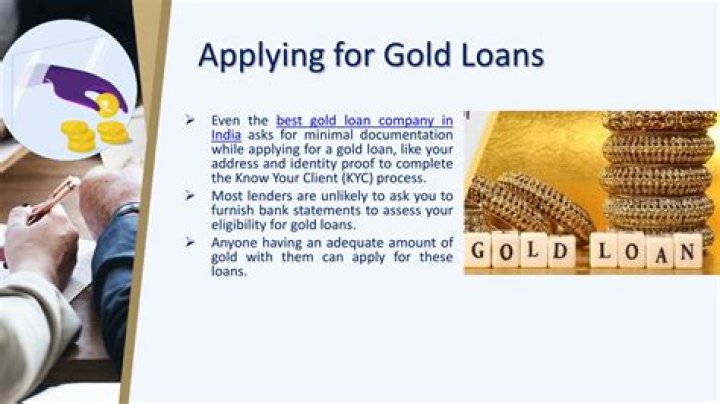 Applying for Gold Loans

➢ Even the best gold loan company in India asks for minimal documentation while applying for a gold loan, like your address and identity proof to complete the Know Your Client (KYC) process.

➢ Most lenders are unlikely to ask you to furnish bank statements to assess your eligibility for gold loans.

➢ Anyone having an adequate amount of gold with them can apply for these loans.

GOLD LOAN